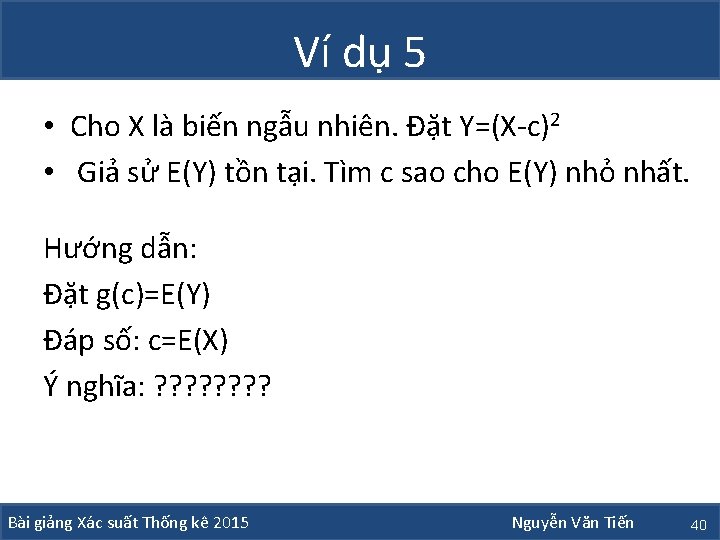 Ví dụ 5

• Cho X là biến ngẫu nhiên. Đặt $Y=(X-c)^2$
• Giả sử E(Y) tồn tại. Tìm c sao cho E(Y) nhỏ nhất.

Hướng dẫn:
Đặt g(c)=E(Y)
Đáp số: c=E(X)
Ý nghĩa: ????????

Bài giảng Xác suất Thống kê 2015 Nguyễn Văn Tiến 40